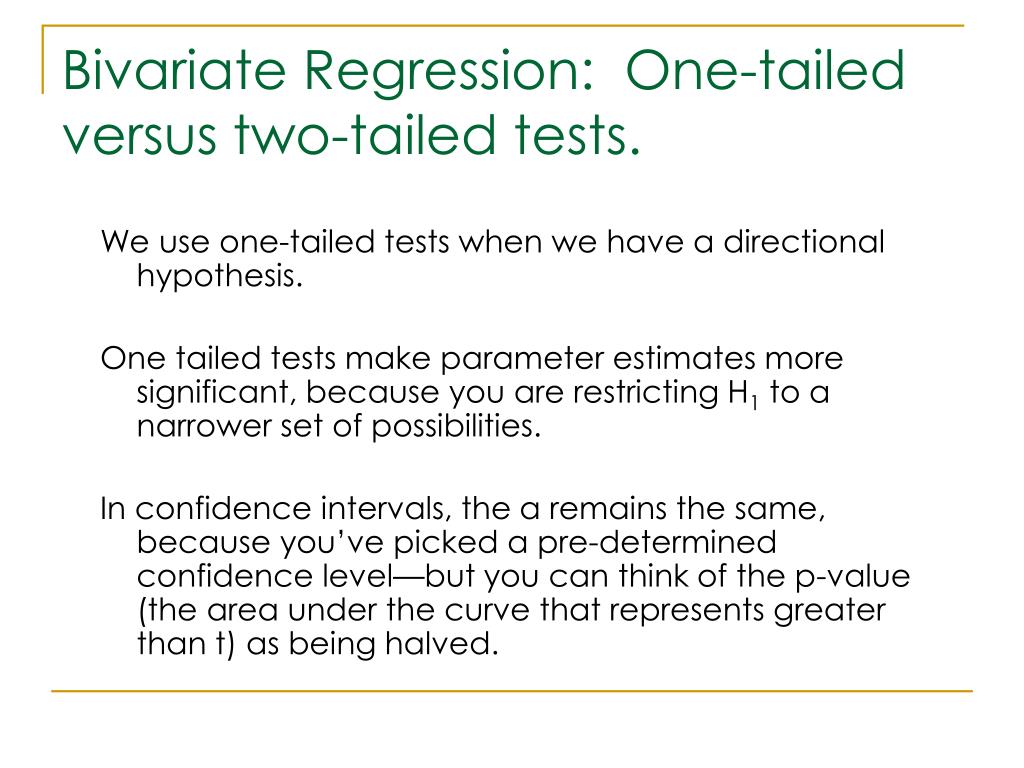 Bivariate Regression: One-tailed versus two-tailed tests.

We use one-tailed tests when we have a directional hypothesis.

One tailed tests make parameter estimates more significant, because you are restricting $H_1$ to a narrower set of possibilities.

In confidence intervals, the a remains the same, because you've picked a pre-determined confidence level—but you can think of the p-value (the area under the curve that represents greater than t) as being halved.